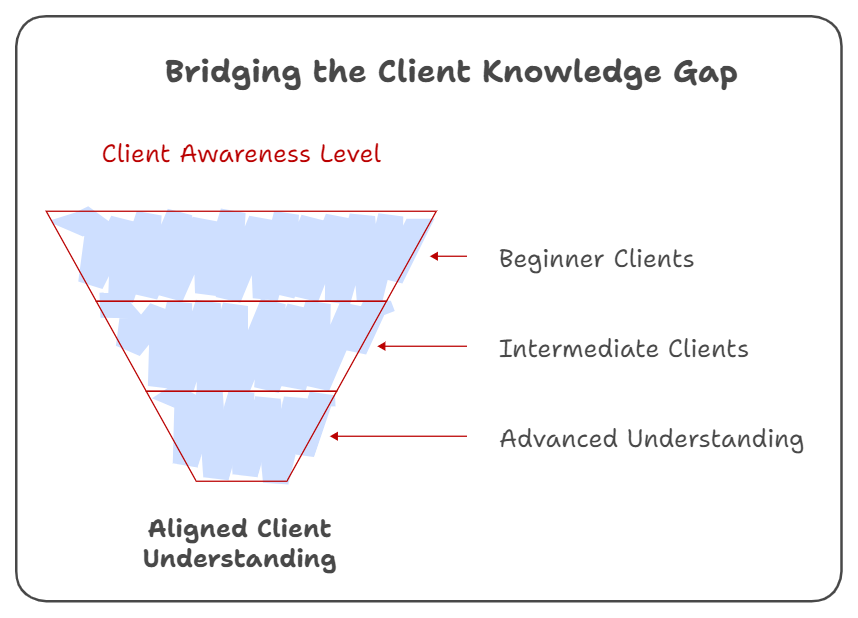 Bridging the Client Knowledge Gap

Client Awareness Level

Beginner Clients

Intermediate Clients

Advanced Understanding

Aligned Client Understanding